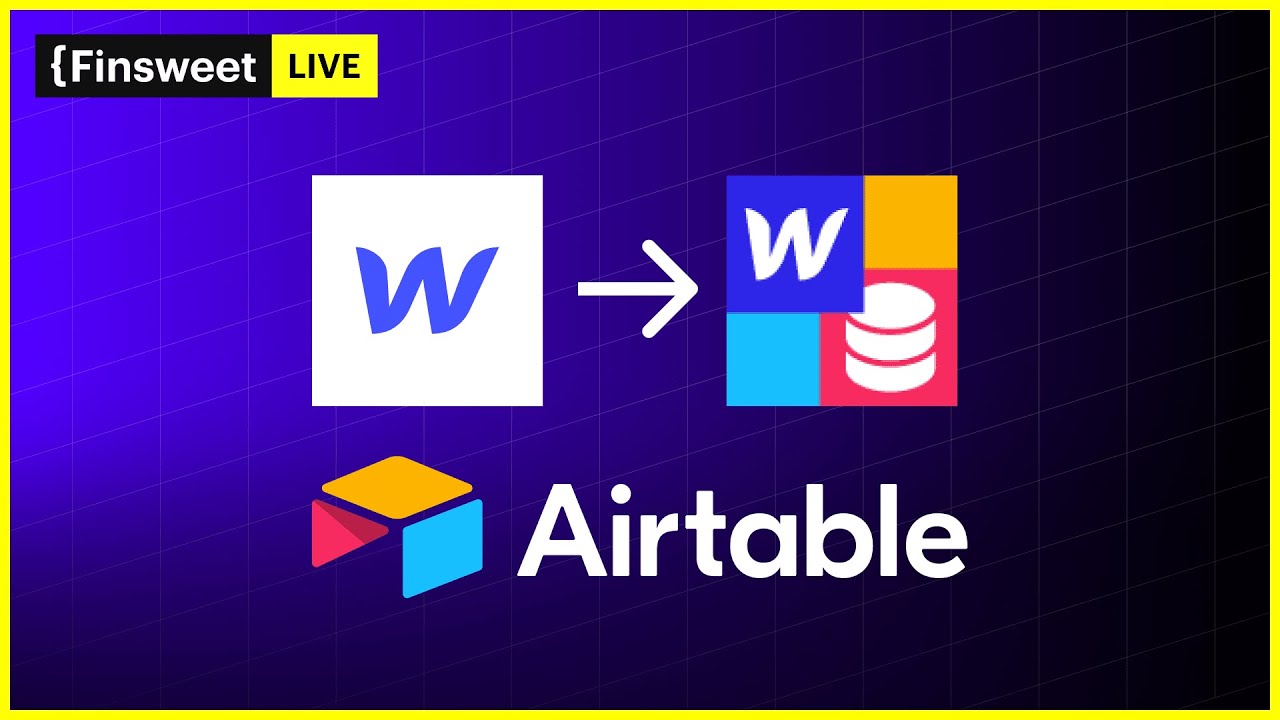 {Finsweet LIVE

W

W

Airtable